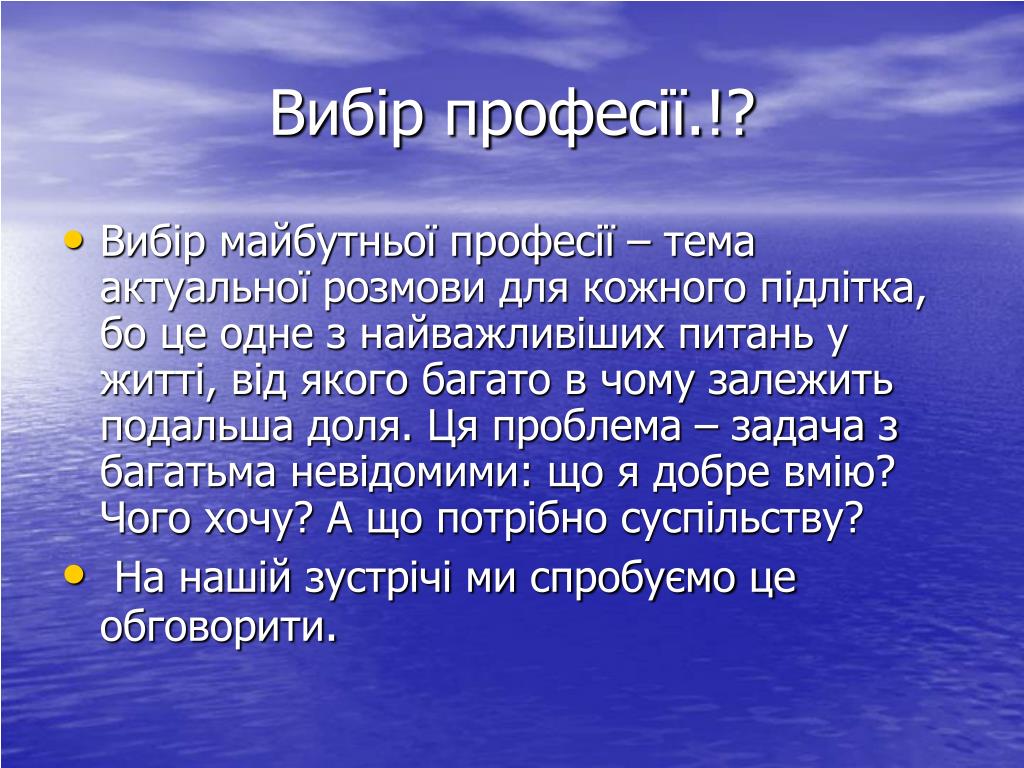 Вибір професії.!?

• Вибір майбутньої професії – тема актуальної розмови для кожного підлітка, бо це одне з найважливіших питань у житті, від якого багато в чому залежить подальша доля. Ця проблема – задача з багатьма невідомими: що я добре вмію? Чого хочу? А що потрібно суспільству?

• На нашій зустрічі ми спробуємо це обговорити.